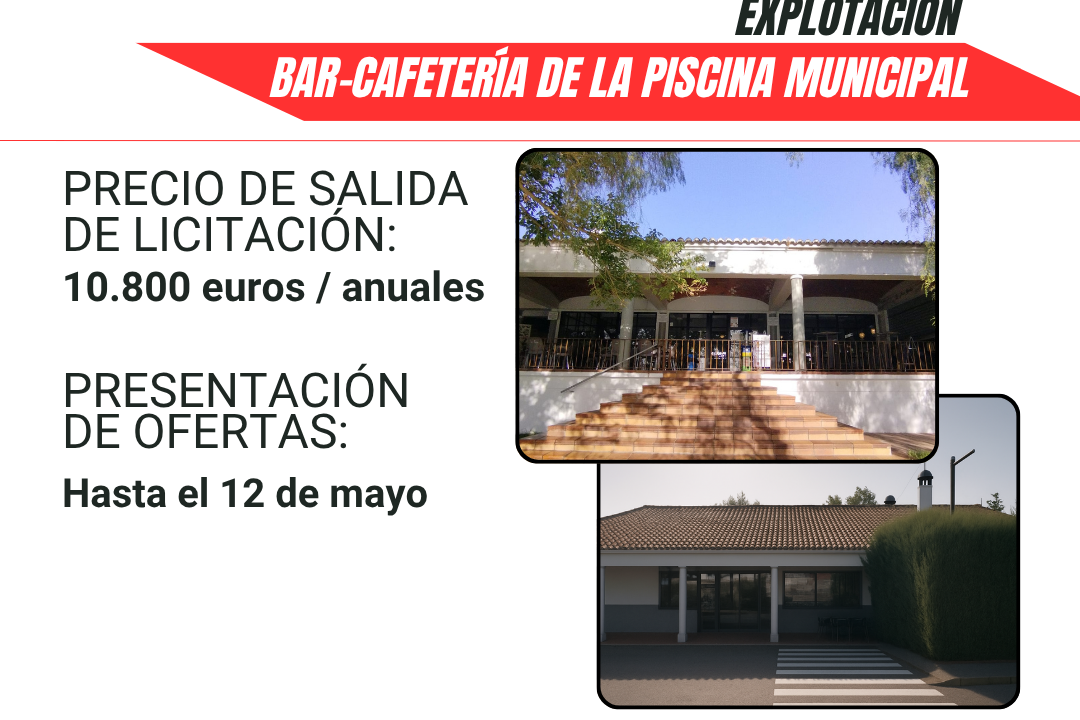 EXPLOTACIÓN
BAR-CAFETERÍA DE LA PISCINA MUNICIPAL

PRECIO DE SALIDA DE LICITACIÓN:
10.800 euros / anuales

PRESENTACIÓN DE OFERTAS:
Hasta el 12 de mayo